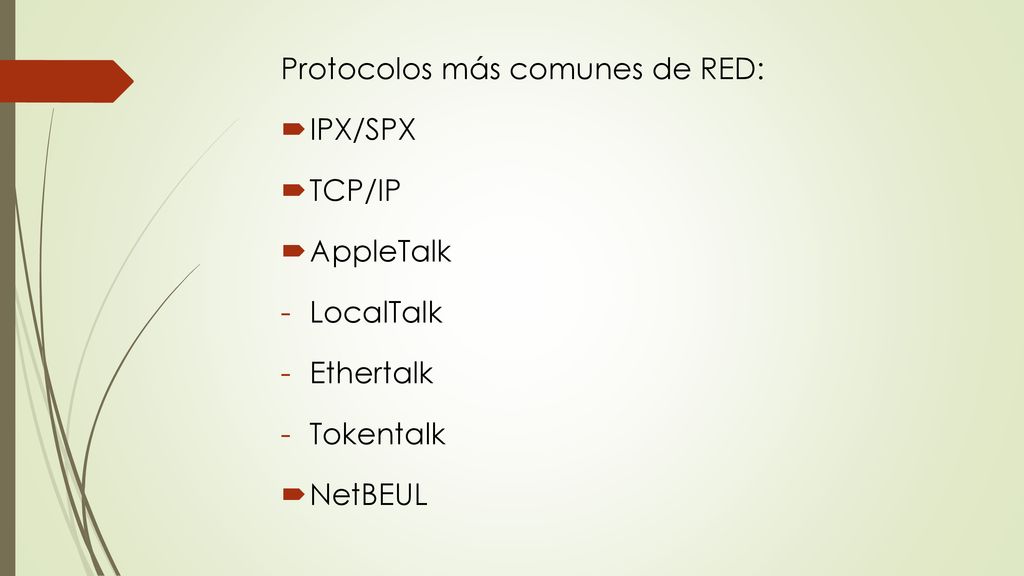 Protocolos más comunes de RED:

IPX/SPX

TCP/IP

AppleTalk

- LocalTalk

- Ethertalk

- Tokentalk

NetBEUL